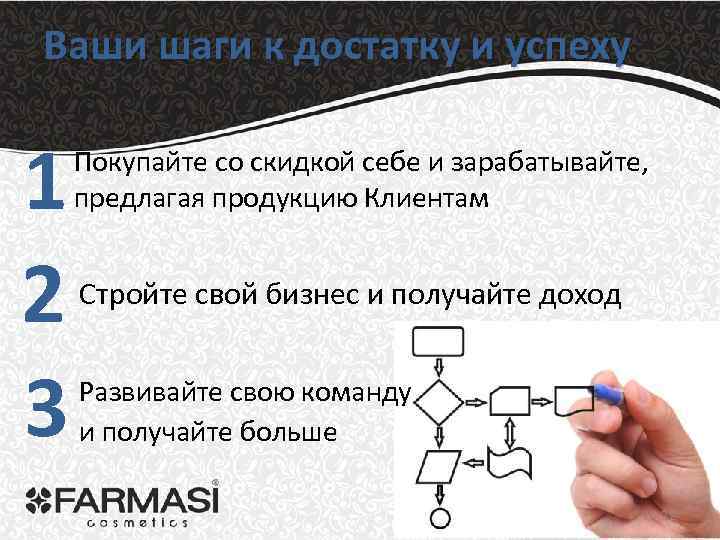 Ваши шаги к достатку и успеху

1 Покупайте со скидкой себе и зарабатывайте, предлагая продукцию Клиентам

2 Стройте свой бизнес и получайте доход

3 Развивайте свою команду и получайте больше

FARMASI®
cosmetics